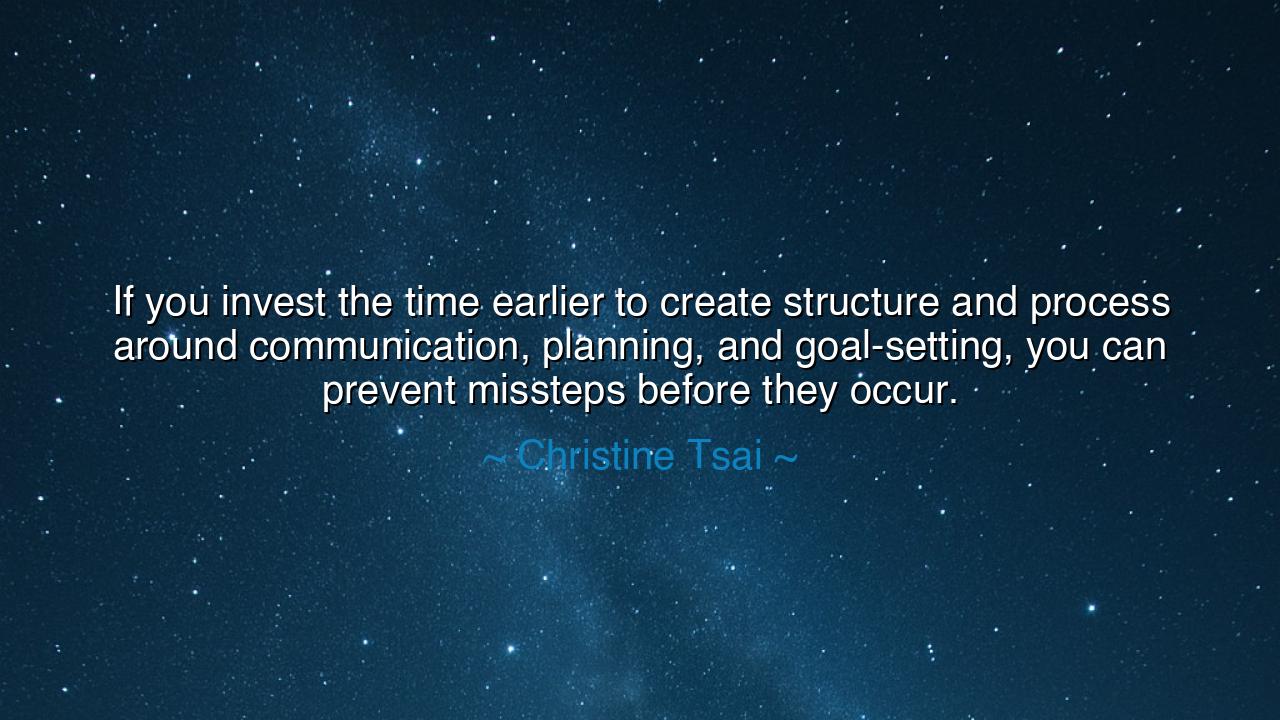 If you invest the time earlier to create structure and process around communication, planning, and goal-setting, you can prevent missteps before they occur.

~ Christine Tsai ~